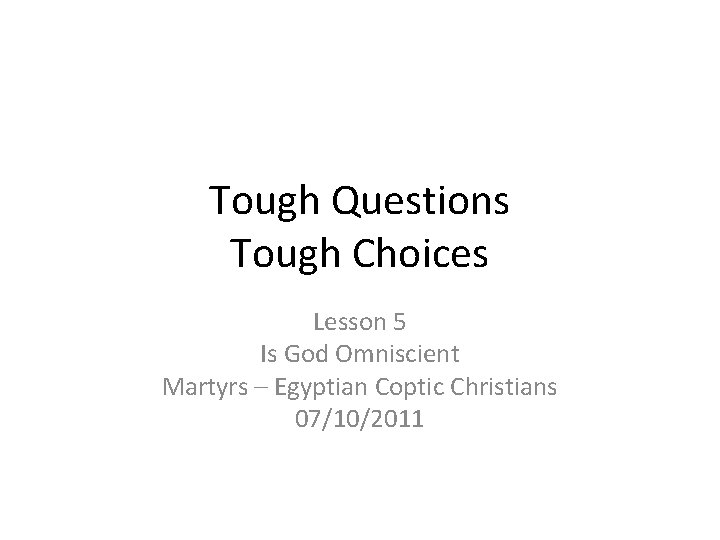 Tough Questions
Tough Choices

Lesson 5
Is God Omniscient
Martyrs – Egyptian Coptic Christians
07/10/2011